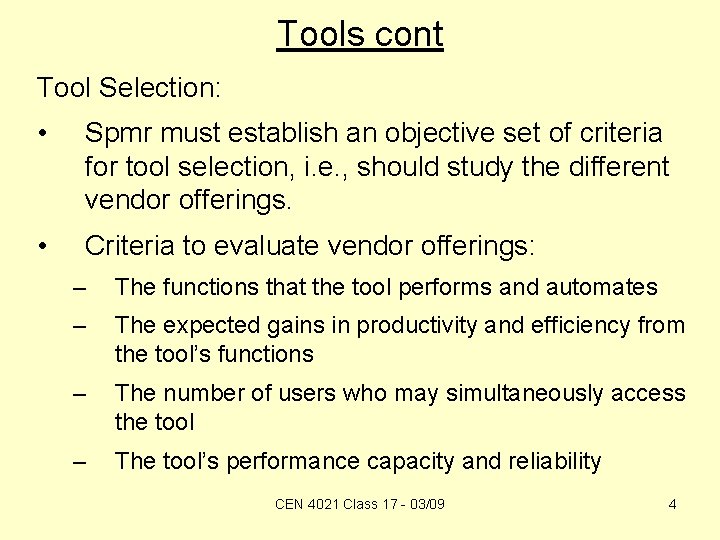 Tools cont

Tool Selection:

• Spmr must establish an objective set of criteria for tool selection, i.e., should study the different vendor offerings.

• Criteria to evaluate vendor offerings:
– The functions that the tool performs and automates
– The expected gains in productivity and efficiency from the tool's functions
– The number of users who may simultaneously access the tool
– The tool's performance capacity and reliability

CEN 4021 Class 17 - 03/09

4